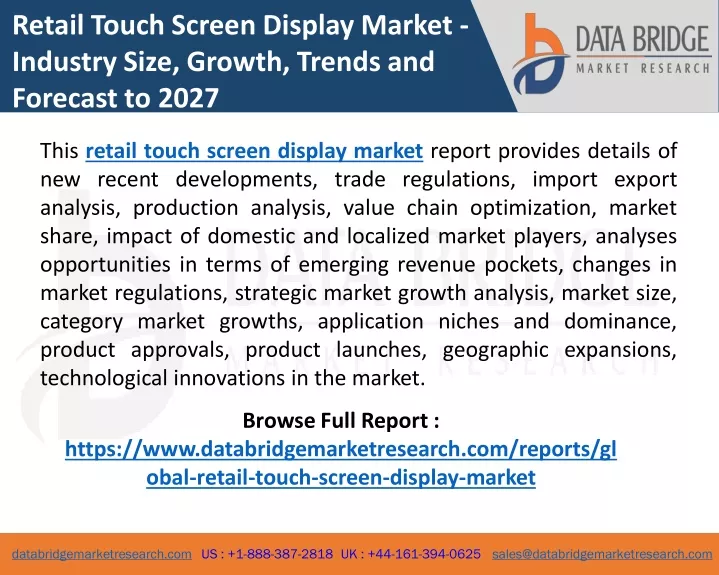 Retail Touch Screen Display Market - Industry Size, Growth, Trends and Forecast to 2027

DATA BRIDGE
MARKET RESEARCH

This retail touch screen display market report provides details of new recent developments, trade regulations, import export analysis, production analysis, value chain optimization, market share, impact of domestic and localized market players, analyses opportunities in terms of emerging revenue pockets, changes in market regulations, strategic market growth analysis, market size, category market growths, application niches and dominance, product approvals, product launches, geographic expansions, technological innovations in the market.

Browse Full Report :
https://www.databridgemarketresearch.com/reports/global-retail-touch-screen-display-market

databridgemarketresearch.com US : +1-888-387-2818 UK : +44-161-394-0625 sales@databridgemarketresearch.com